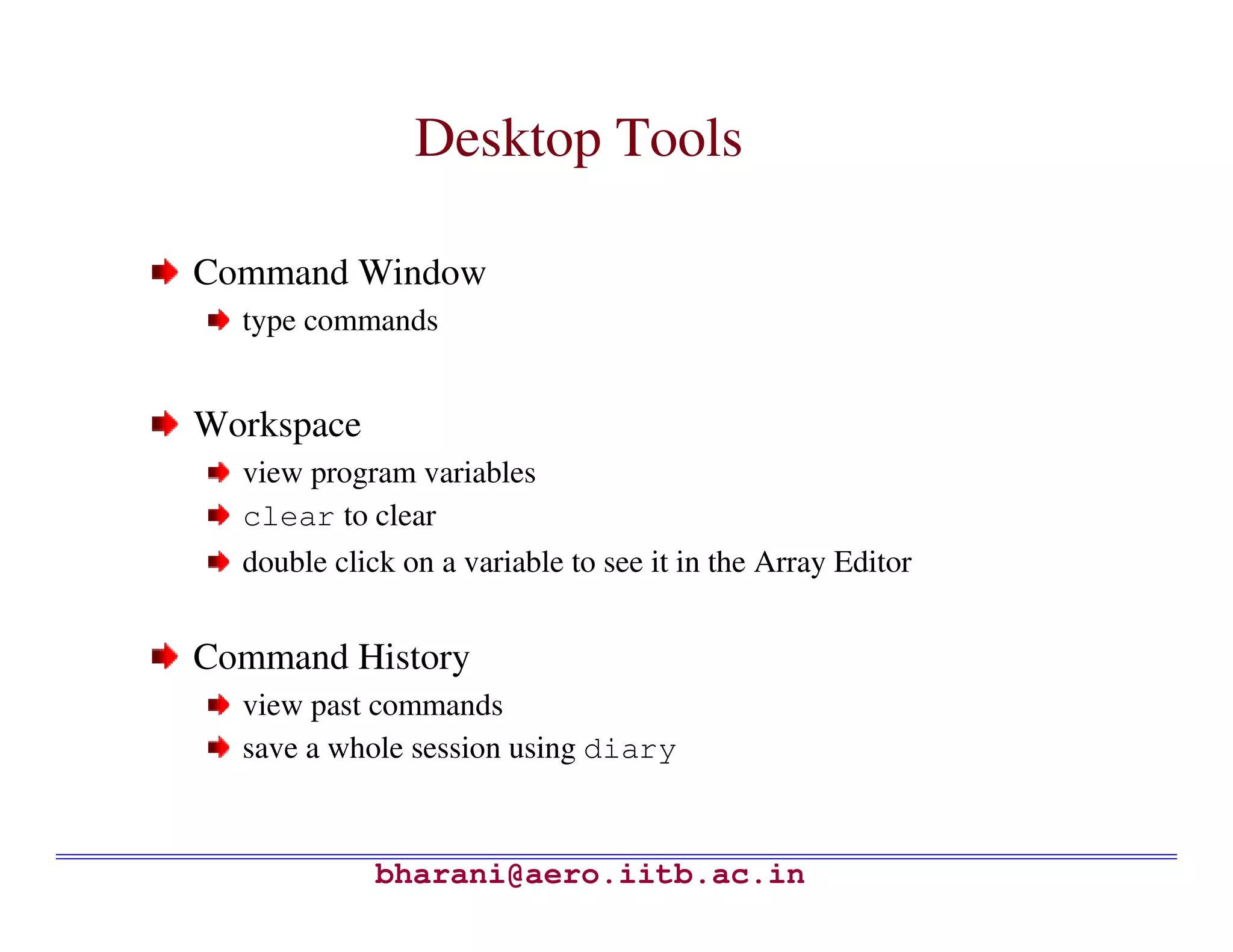 Desktop Tools

Command Window
type commands

Workspace
view program variables
clear to clear
double click on a variable to see it in the Array Editor

Command History
view past commands
save a whole session using diary

bharani@aero.iitb.ac.in